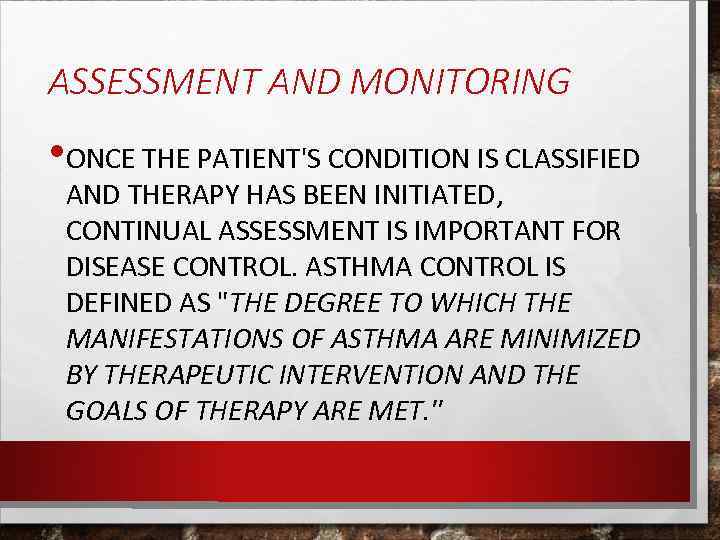 ASSESSMENT AND MONITORING

• ONCE THE PATIENT'S CONDITION IS CLASSIFIED AND THERAPY HAS BEEN INITIATED, CONTINUAL ASSESSMENT IS IMPORTANT FOR DISEASE CONTROL. ASTHMA CONTROL IS DEFINED AS "THE DEGREE TO WHICH THE MANIFESTATIONS OF ASTHMA ARE MINIMIZED BY THERAPEUTIC INTERVENTION AND THE GOALS OF THERAPY ARE MET."